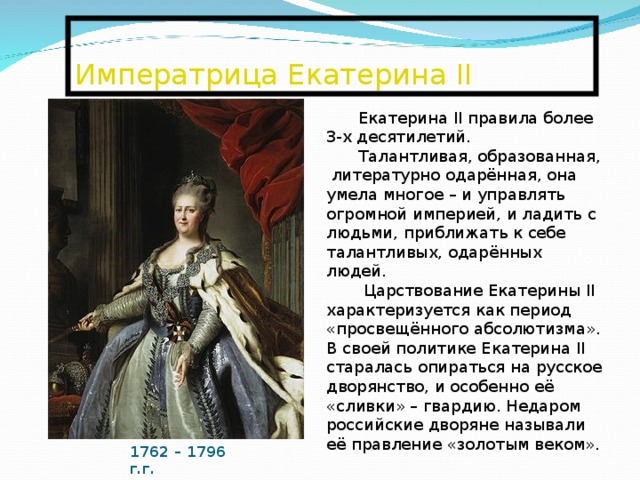 Императрица Екатерина II

Екатерина II правила более 3-х десятилетий.

Талантливая, образованная, литературно одарённая, она умела многое – и управлять огромной империей, и ладить с людьми, приближать к себе талантливых, одарённых людей.

Царствование Екатерины II характеризуется как период «просвещённого абсолютизма». В своей политике Екатерина II старалась опираться на русское дворянство, и особенно её «сливки» – гвардию. Недаром российские дворяне называли её правление «золотым веком».

1762 – 1796 г.г.